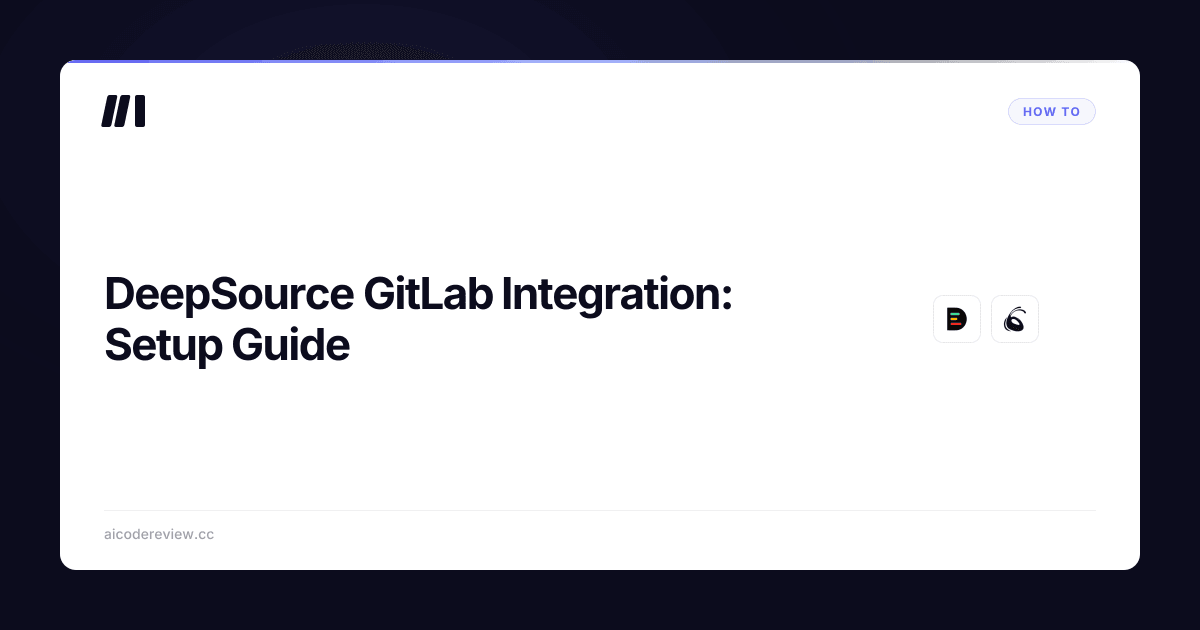 HOW TO

DeepSource GitLab Integration: Setup Guide

aicodereview.cc